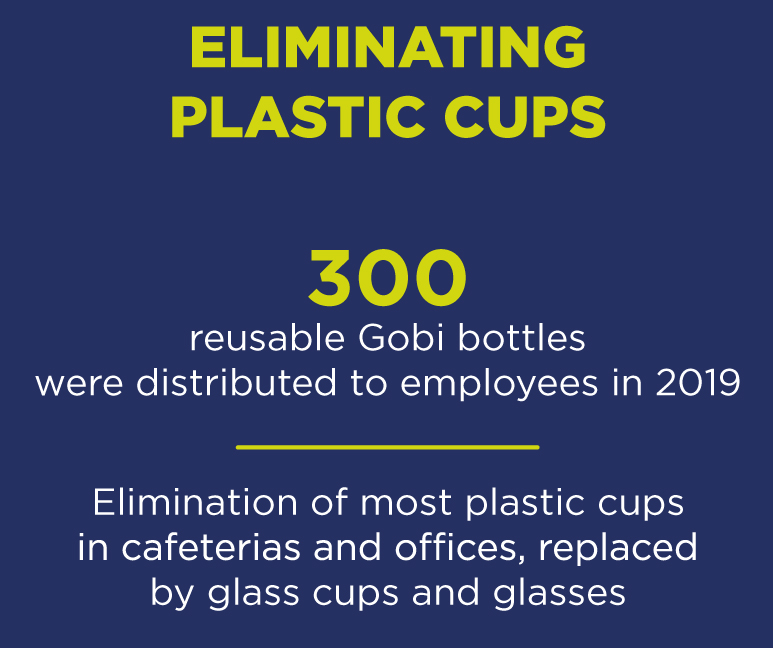 ELIMINATING PLASTIC CUPS

300
reusable Gobi bottles were distributed to employees in 2019

Elimination of most plastic cups in cafeterias and offices, replaced by glass cups and glasses